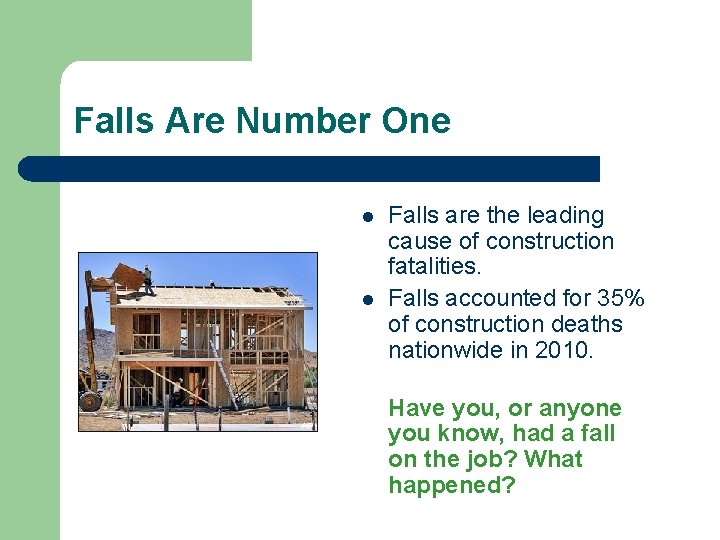 Falls Are Number One

- Falls are the leading cause of construction fatalities.
- Falls accounted for 35% of construction deaths nationwide in 2010.

Have you, or anyone you know, had a fall on the job? What happened?